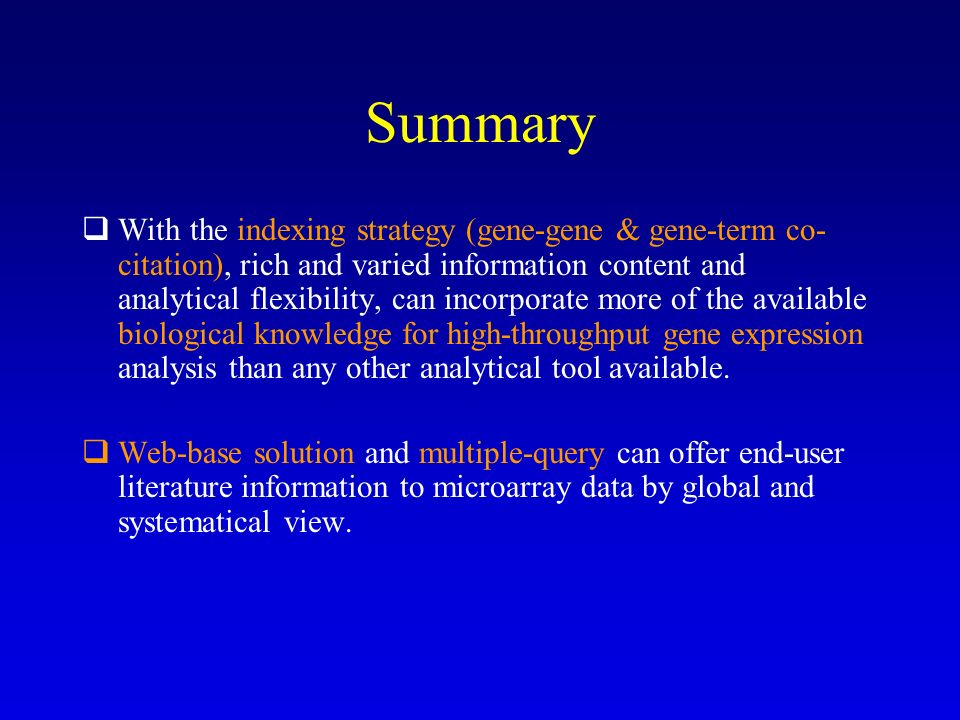 Summary

❑ With the indexing strategy (gene-gene & gene-term co-citation), rich and varied information content and analytical flexibility, can incorporate more of the available biological knowledge for high-throughput gene expression analysis than any other analytical tool available.

❑ Web-base solution and multiple-query can offer end-user literature information to microarray data by global and systematical view.